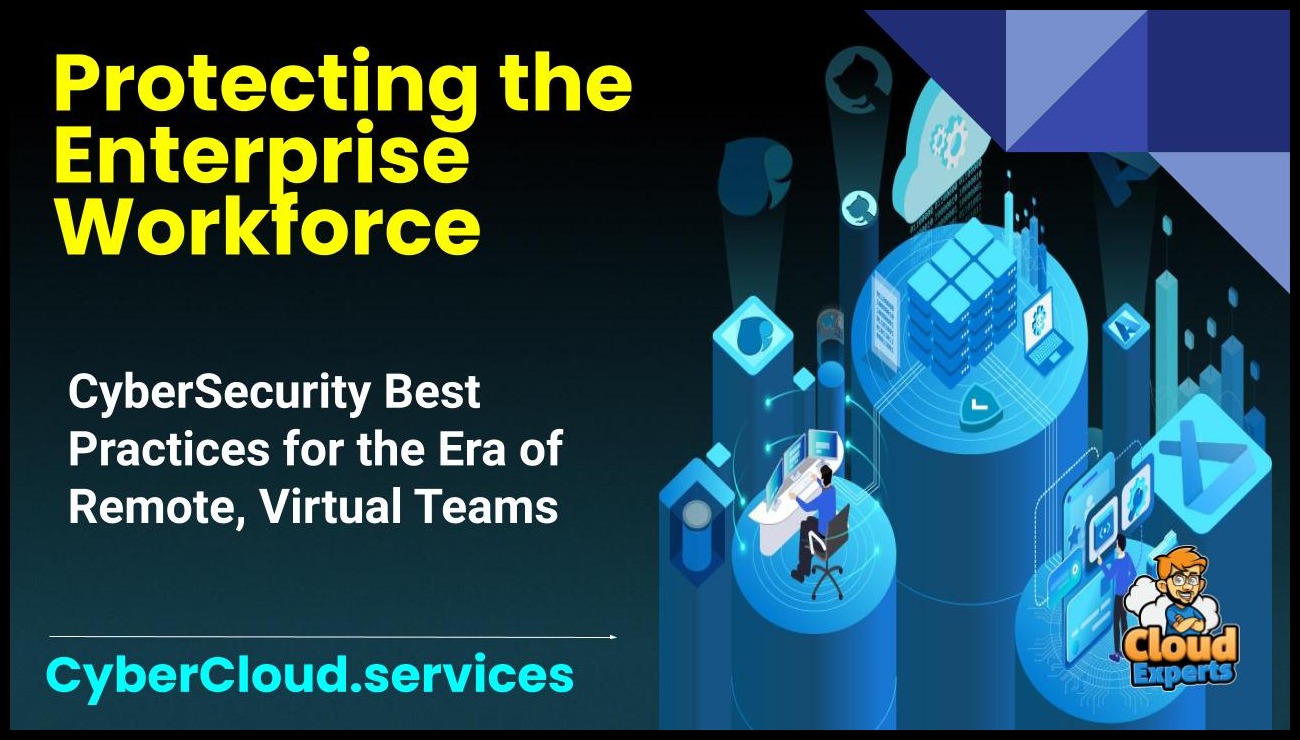 Protecting the Enterprise Workforce

CyberSecurity Best Practices for the Era of Remote, Virtual Teams

CyberCloud.services

Cloud Experts